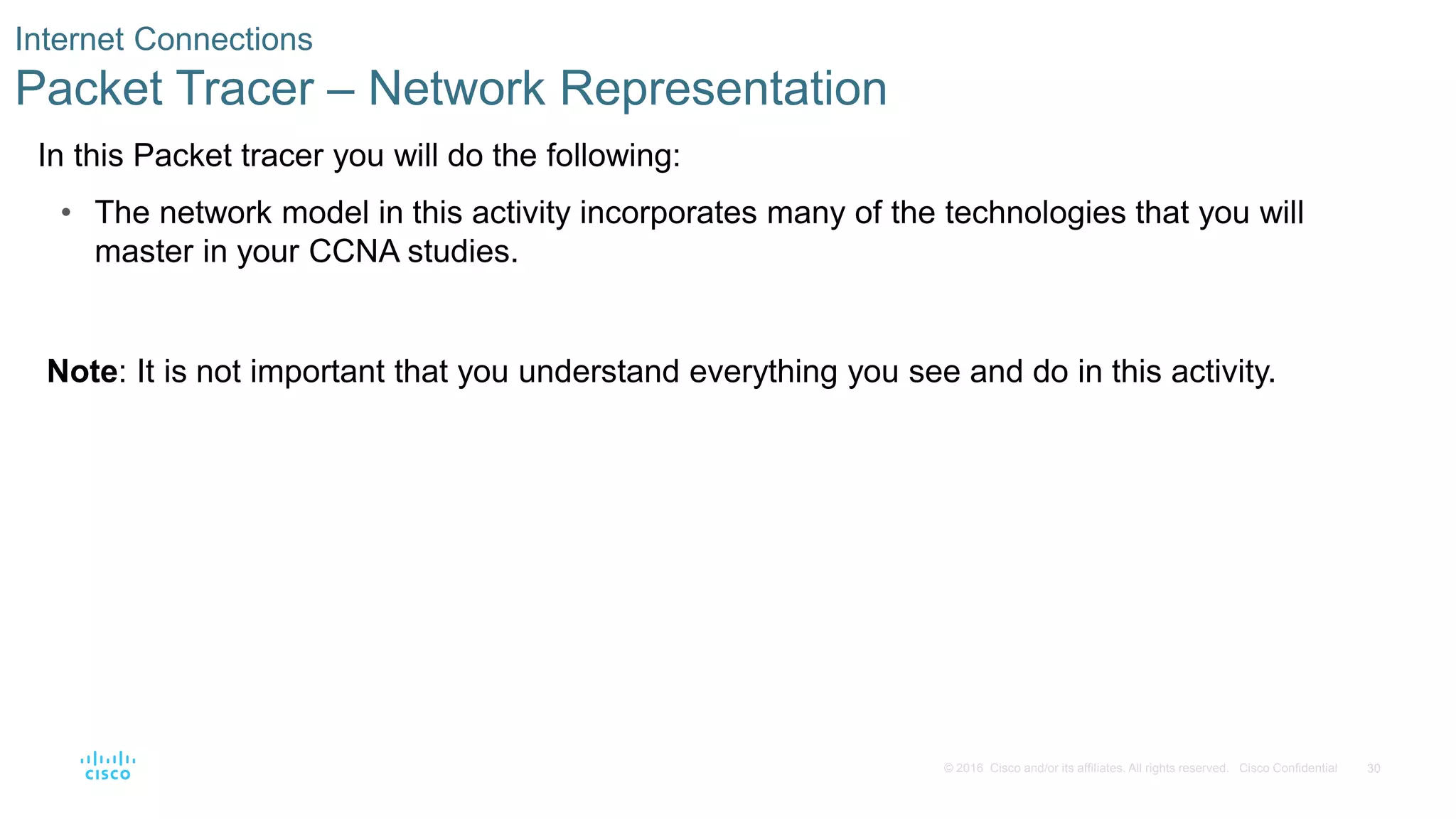 Internet Connections
Packet Tracer – Network Representation

In this Packet tracer you will do the following:

• The network model in this activity incorporates many of the technologies that you will master in your CCNA studies.

**Note**: It is not important that you understand everything you see and do in this activity.

CISCO

© 2016 Cisco and/or its affiliates. All rights reserved. Cisco Confidential 30